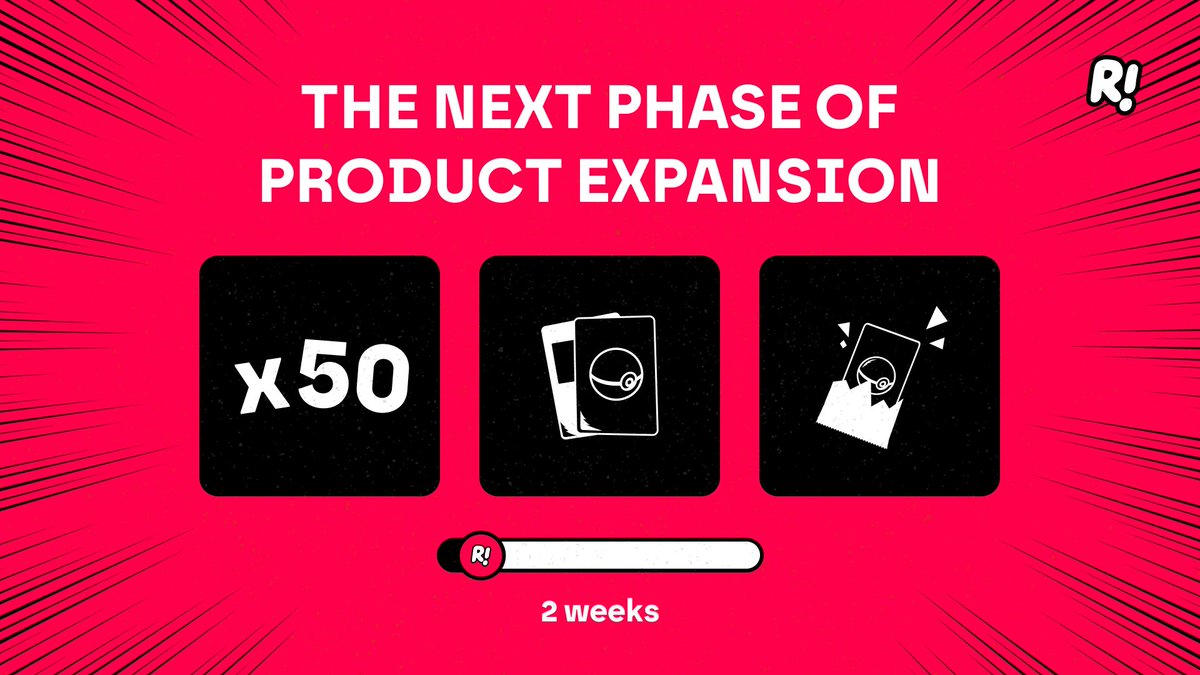 R!

THE NEXT PHASE OF PRODUCT EXPANSION

x50

R!

2 weeks